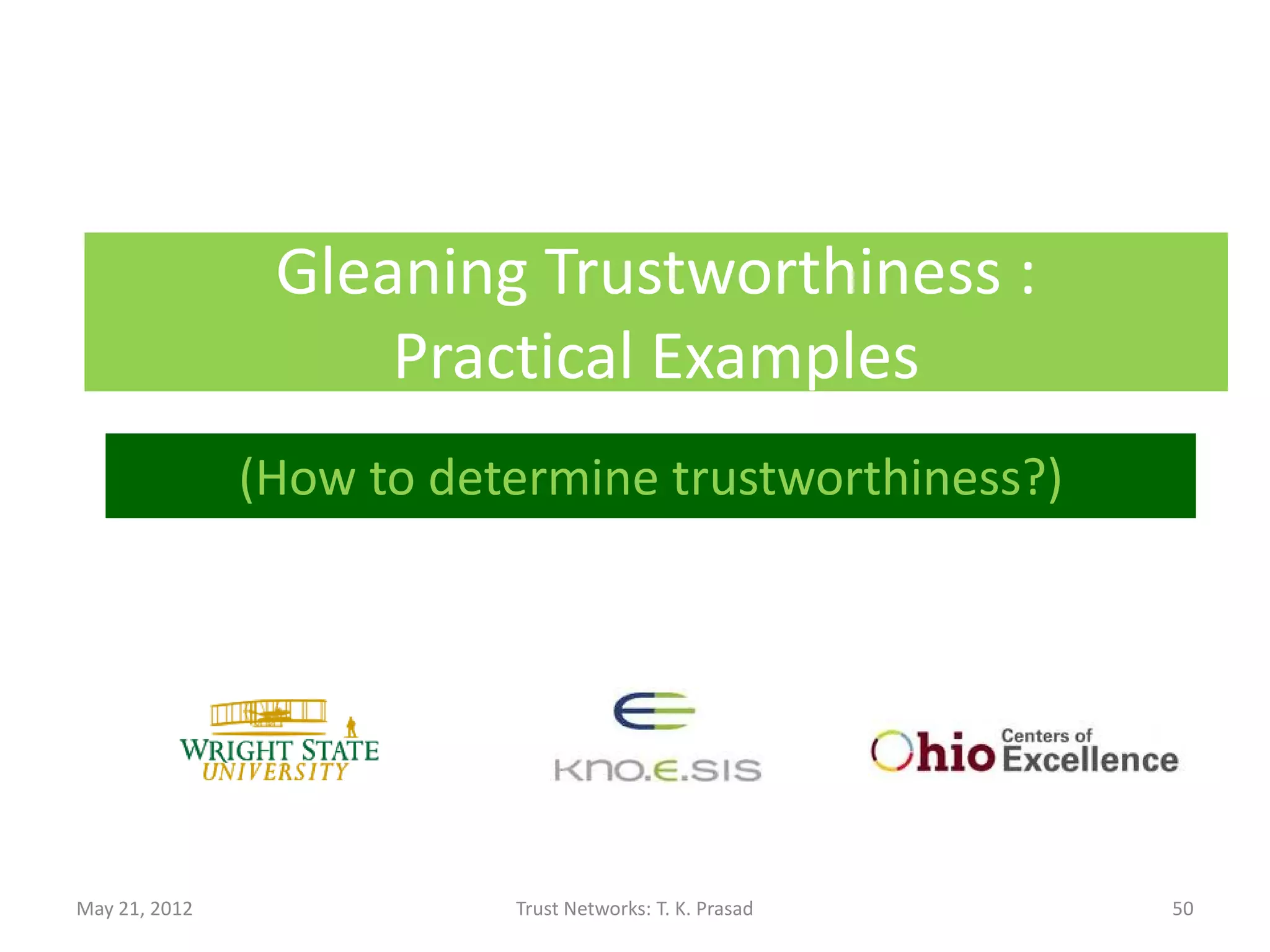 Gleaning Trustworthiness : Practical Examples

(How to determine trustworthiness?)

WRIGHT STATE UNIVERSITY

KNO.E.SIS

Ohio Centers of Excellence

May 21, 2012

Trust Networks: T. K. Prasad

50